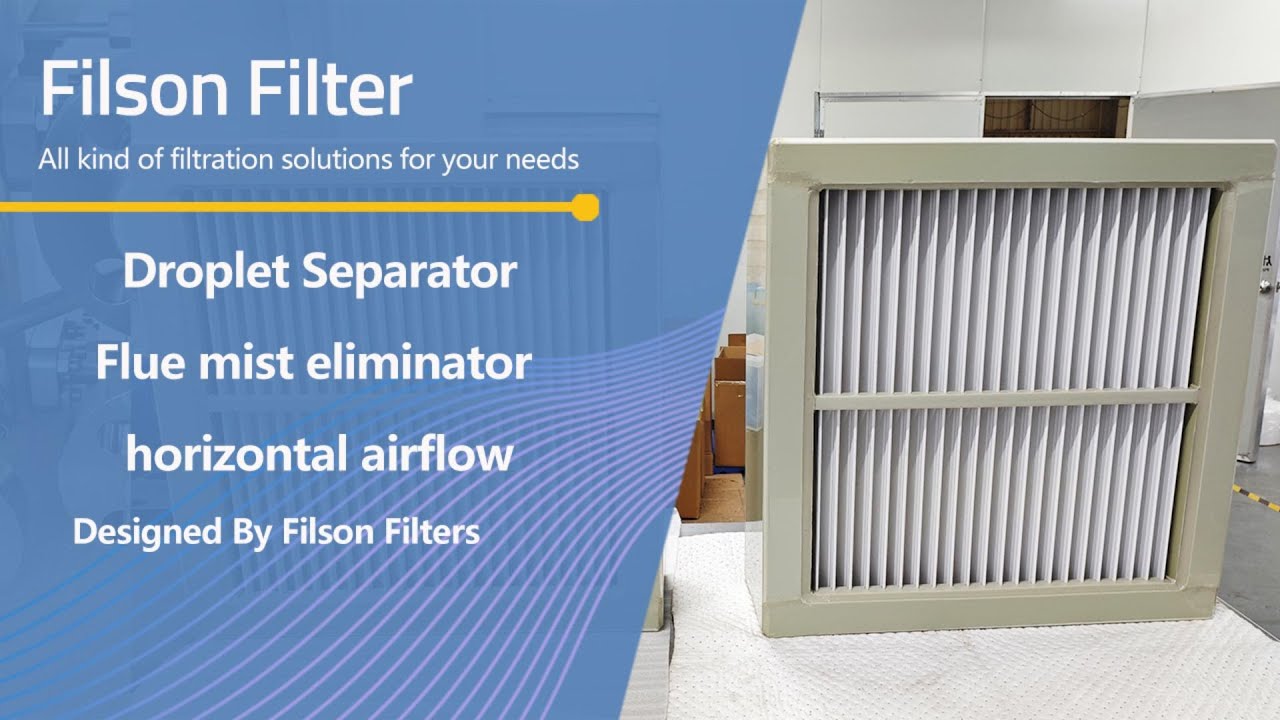 Filson Filter

All kind of filtration solutions for your needs

Droplet Separator

Flue mist eliminator

horizontal airflow

Designed By Filson Filters